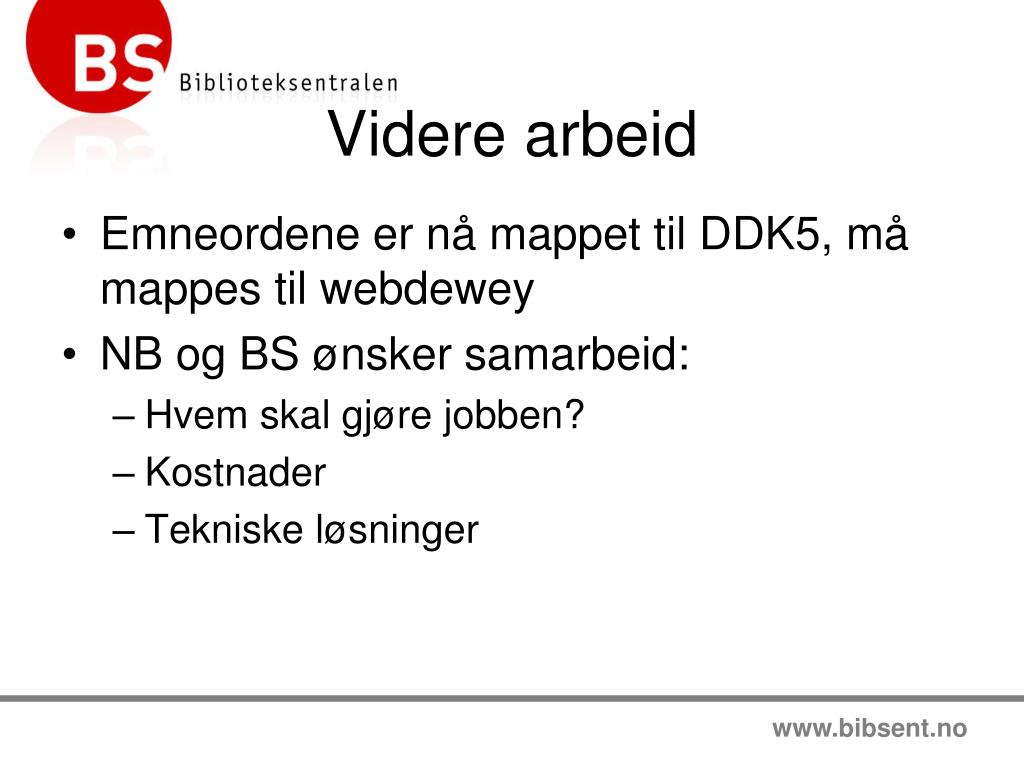 BS Biblioteksentralen

Videre arbeid

• Emneordene er nå mappet til DDK5, må mappes til webdewey
• NB og BS ønsker samarbeid:
– Hvem skal gjøre jobben?
– Kostnader
– Tekniske løsninger

www.bibsent.no